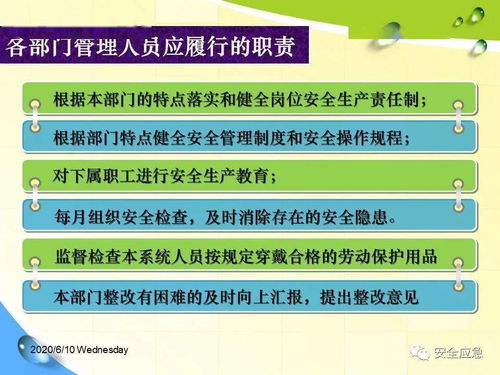 各部门管理人员应履行的职责

根据本部门的特点落实和健全岗位安全生产责任制；

根据部门特点健全安全管理制度和安全操作规程；

对下属职工进行安全生产教育；

每月组织安全检查，及时消除存在的安全隐患。

监督检查本系统人员按规定穿戴合格的劳动保护用品

本部门整改有困难的及时向上汇报，提出整改意见

2020/6/10 Wednesday

安全应急